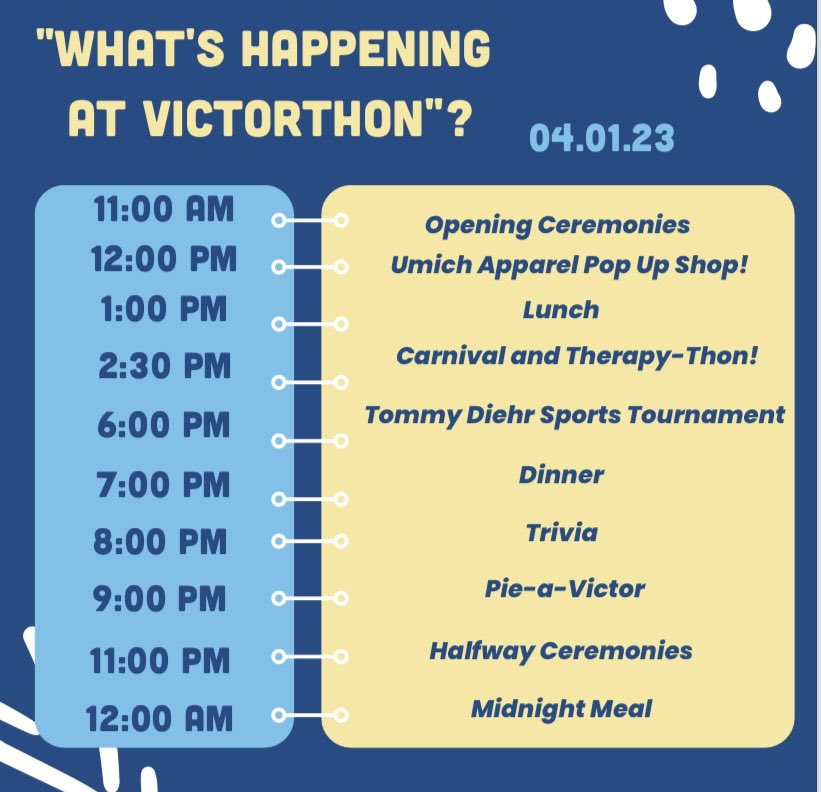 "WHAT'S HAPPENING AT VICTORTHON"?

04.01.23

| | |
|---|---|
| 11:00 AM | Opening Ceremonies |
| 12:00 PM | Umich Apparel Pop Up Shop! |
| 1:00 PM | Lunch |
| 2:30 PM | Carnival and Therapy-Thon! |
| 6:00 PM | Tommy Diehr Sports Tournament |
| 7:00 PM | Dinner |
| 8:00 PM | Trivia |
| 9:00 PM | Pie-a-Victor |
| 11:00 PM | Halfway Ceremonies |
| 12:00 AM | Midnight Meal |